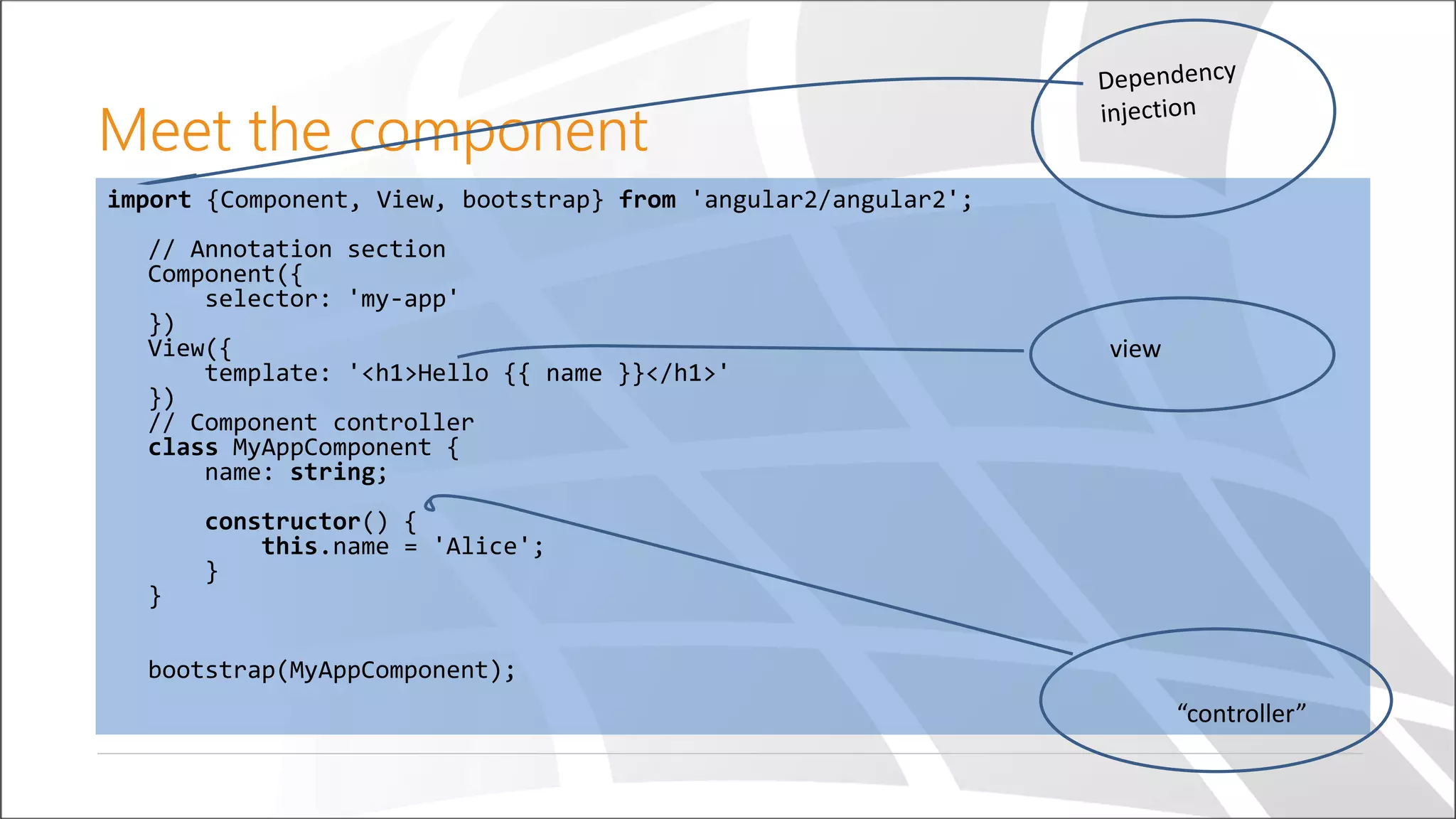 Meet the component

Dependency injection

import {Component, View, bootstrap} from 'angular2/angular2';

    // Annotation section
    Component({
        selector: 'my-app'
    })
    View({
        template: '<h1>Hello {{ name }}</h1>'
    })
    // Component controller
    class MyAppComponent {
        name: string;

        constructor() {
            this.name = 'Alice';
        }
    }

    bootstrap(MyAppComponent);

view

“controller”